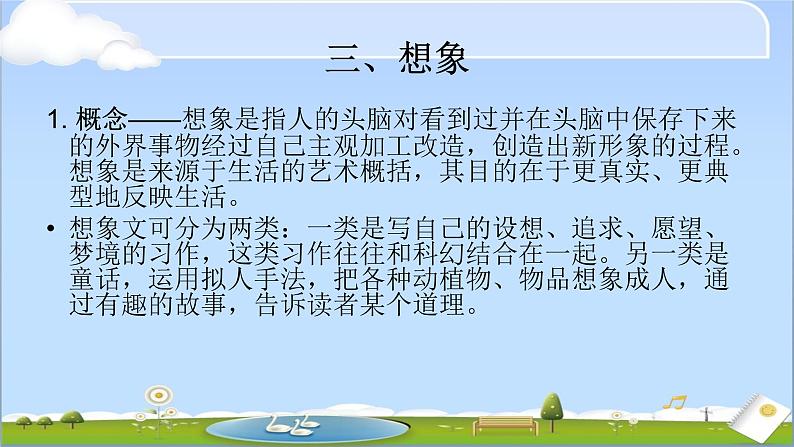 三、想象

1. 概念——想象是指人的头脑对看到过并在头脑中保存下来的外界事物经过自己主观加工改造，创造出新形象的过程。想象是来源于生活的艺术概括，其目的在于更真实、更典型地反映生活。

• 想象文可分为两类：一类是写自己的设想、追求、愿望、梦境的习作，这类习作往往和科幻结合在一起。另一类是童话，运用拟人手法，把各种动植物、物品想象成人，通过有趣的故事，告诉读者某个道理。